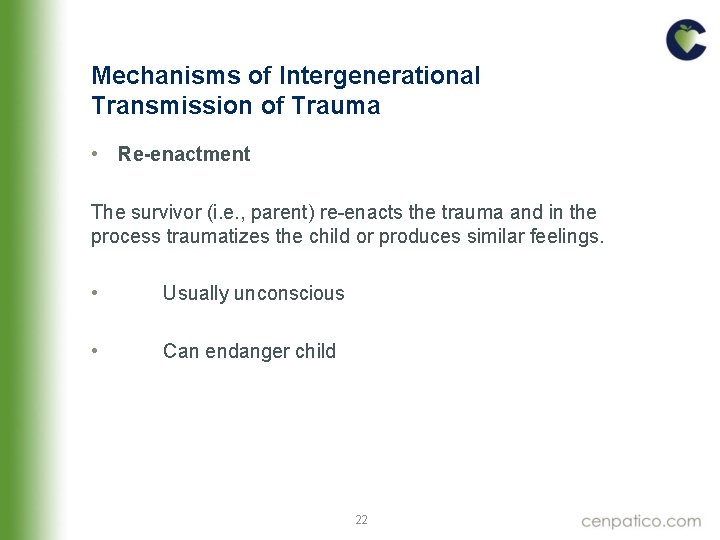 Mechanisms of Intergenerational Transmission of Trauma

• Re-enactment

The survivor (i.e., parent) re-enacts the trauma and in the process traumatizes the child or produces similar feelings.

• Usually unconscious

• Can endanger child

22

cenpatico.com